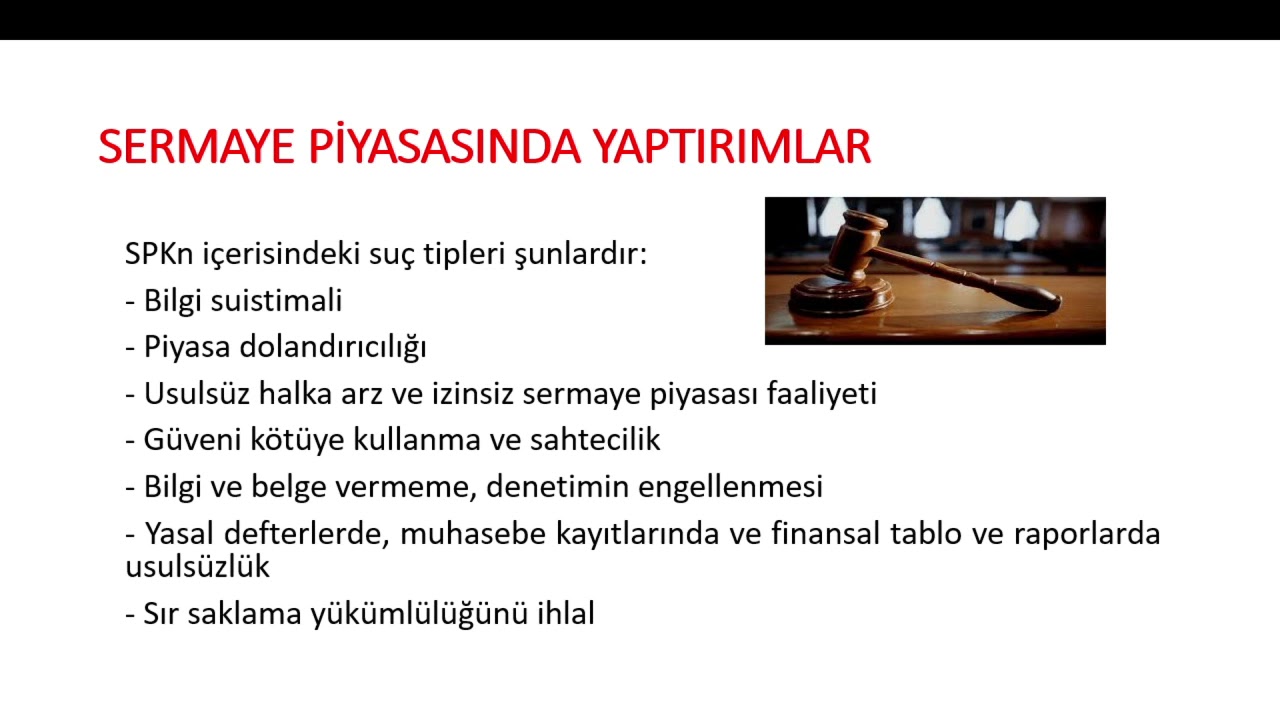 SERMAYE PİYASASINDA YAPTIRIMLAR

SPKn içerisindeki suç tipleri şunlardır:

- Bilgi suistimali

- Piyasa dolandırıcılığı

- Usulsüz halka arz ve izinsiz sermaye piyasası faaliyeti

- Güveni kötüye kullanma ve sahtecilik

- Bilgi ve belge vermeme, denetimin engellenmesi

- Yasal defterlerde, muhasebe kayıtlarında ve finansal tablo ve raporlarda usulsüzlük

- Sır saklama yükümlülüğünü ihlal